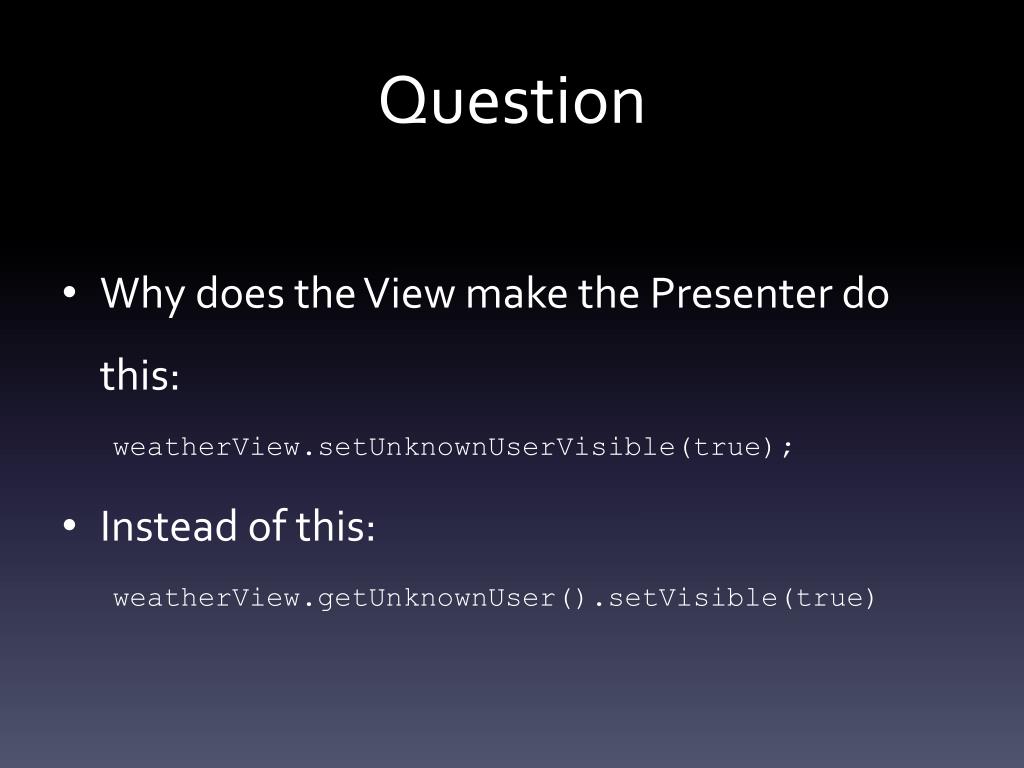 Question

• Why does the View make the Presenter do this:

weatherView.setUnknownUserVisible(true);

• Instead of this:

weatherView.getUnknownUser().setVisible(true)